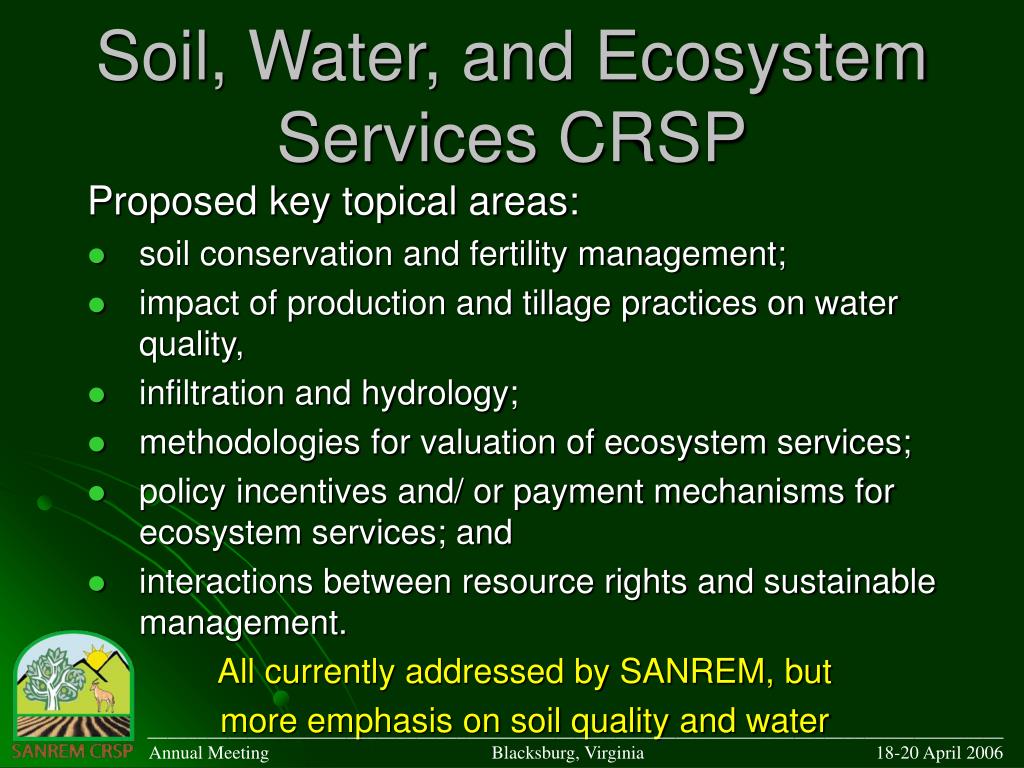 Soil, Water, and Ecosystem Services CRSP

Proposed key topical areas:

- soil conservation and fertility management;
- impact of production and tillage practices on water quality,
- infiltration and hydrology;
- methodologies for valuation of ecosystem services;
- policy incentives and/ or payment mechanisms for ecosystem services; and
- interactions between resource rights and sustainable management.

All currently addressed by SANREM, but more emphasis on soil quality and water

SANREM CRSP

Annual Meeting

Blacksburg, Virginia

18-20 April 2006